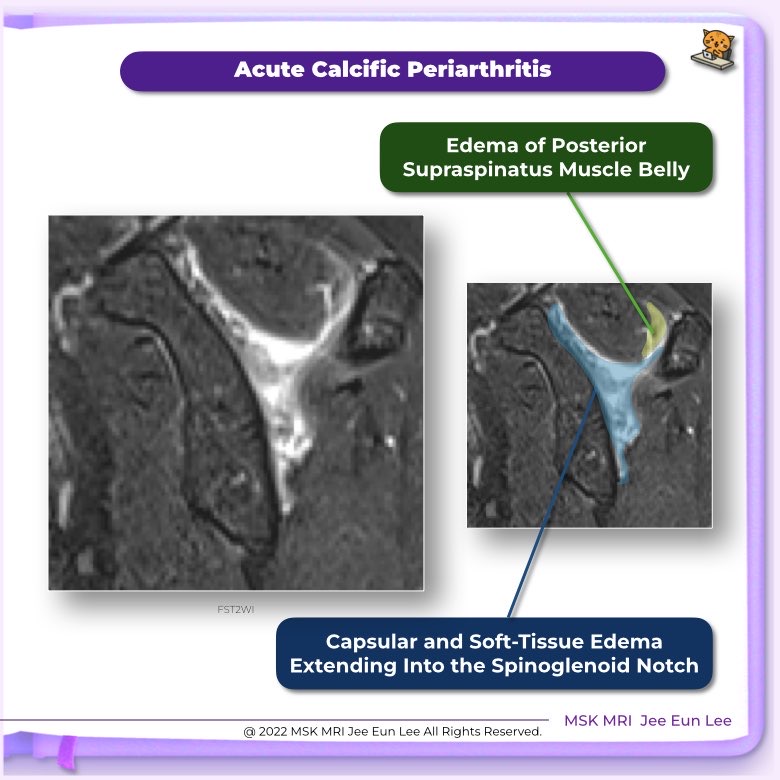 Acute Calcific Periarthritis

Edema of Posterior Supraspinatus Muscle Belly

FST2WI

Capsular and Soft-Tissue Edema Extending Into the Spinoglenoid Notch

@ 2022 MSK MRI Jee Eun Lee All Rights Reserved.

MSK MRI Jee Eun Lee